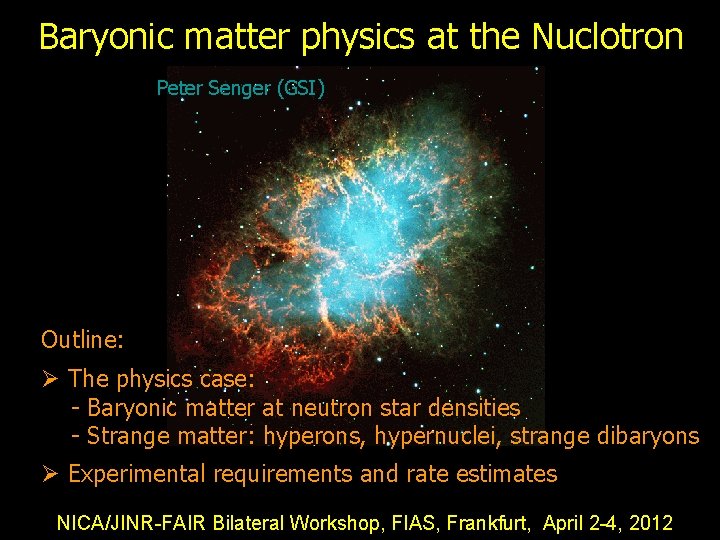 Baryonic matter physics at the Nuclotron

Peter Senger (GSI)

Outline:

➢ The physics case:
- Baryonic matter at neutron star densities
- Strange matter: hyperons, hypernuclei, strange dibaryons

➢ Experimental requirements and rate estimates

NICA/JINR-FAIR Bilateral Workshop, FIAS, Frankfurt, April 2-4, 2012